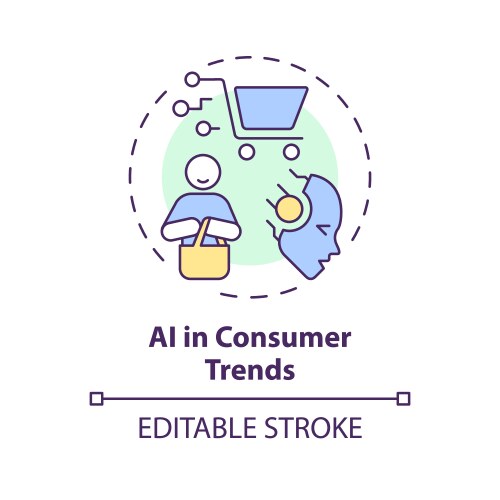 AI in Consumer Trends

EDITABLE STROKE